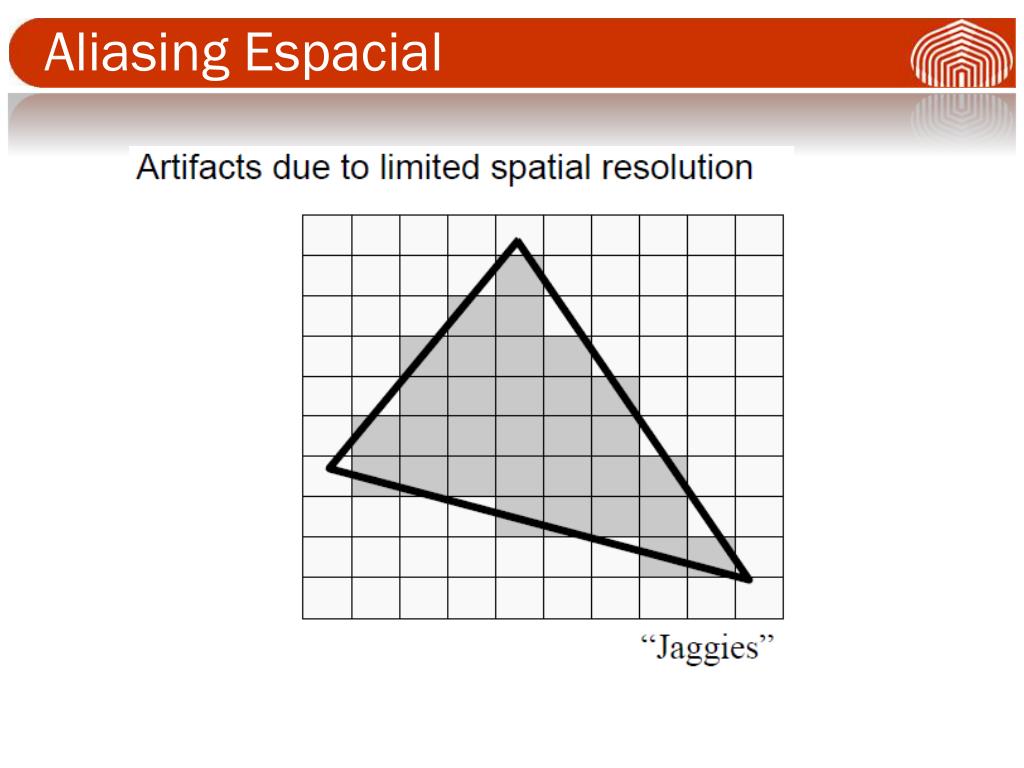 Aliasing Espacial

Artifacts due to limited spatial resolution

“Jaggies”